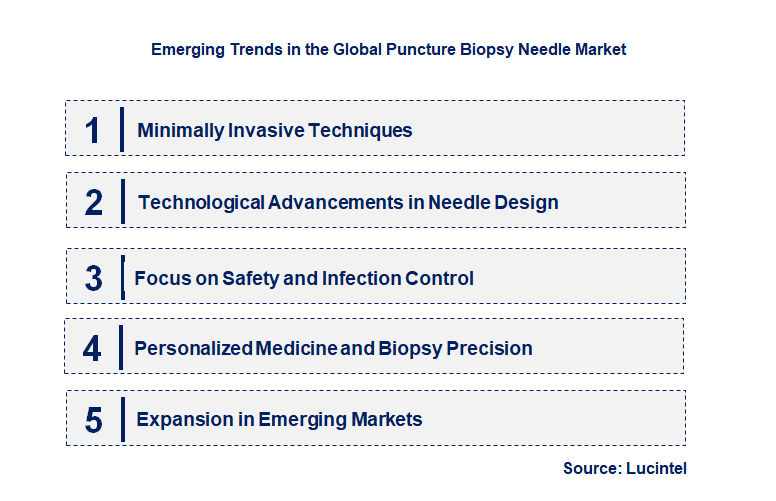 Emerging Trends in the Global Puncture Biopsy Needle Market

1 Minimally Invasive Techniques

2 Technological Advancements in Needle Design

3 Focus on Safety and Infection Control

4 Personalized Medicine and Biopsy Precision

5 Expansion in Emerging Markets

Source: Lucintel